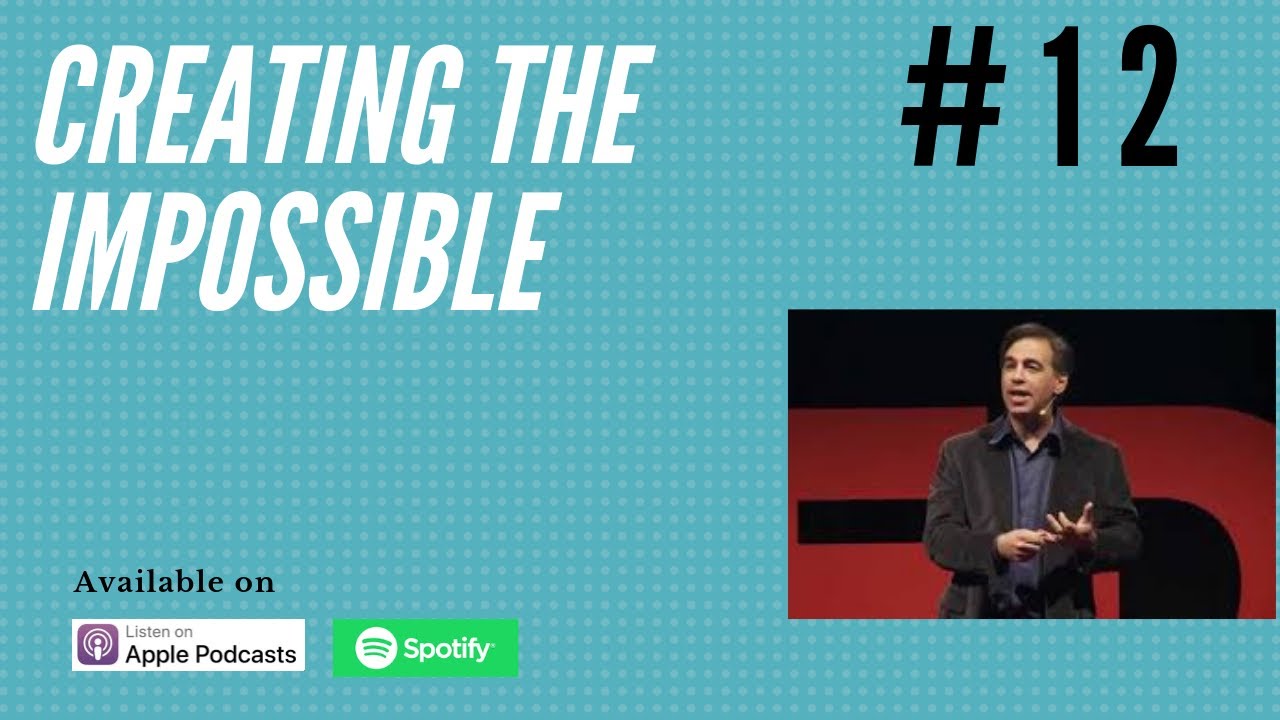 CREATING THE IMPOSSIBLE

#12

Available on

Listen on
Apple Podcasts

Spotify